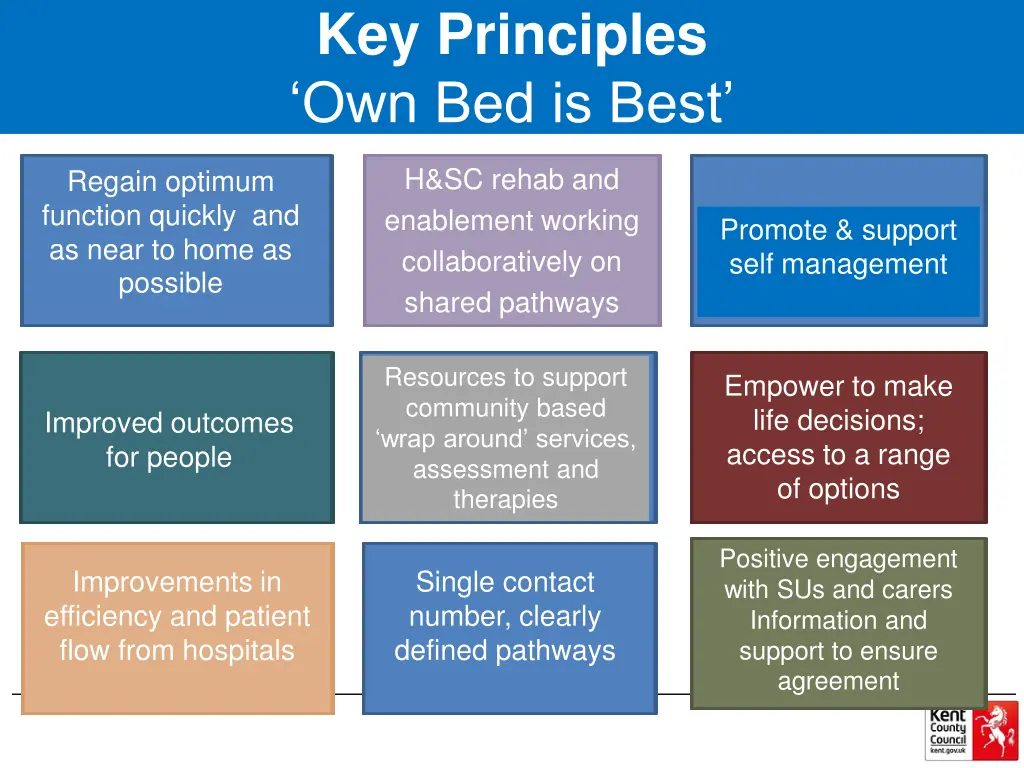 Key Principles
‘Own Bed is Best’

Regain optimum function quickly and as near to home as possible

H&SC rehab and enablement working collaboratively on shared pathways

Promote & support self management

Improved outcomes for people

Resources to support community based ‘wrap around’ services, assessment and therapies

Empower to make life decisions; access to a range of options

Improvements in efficiency and patient flow from hospitals

Single contact number, clearly defined pathways

Positive engagement with SUs and carers Information and support to ensure agreement

Kent County Council kent.gov.uk